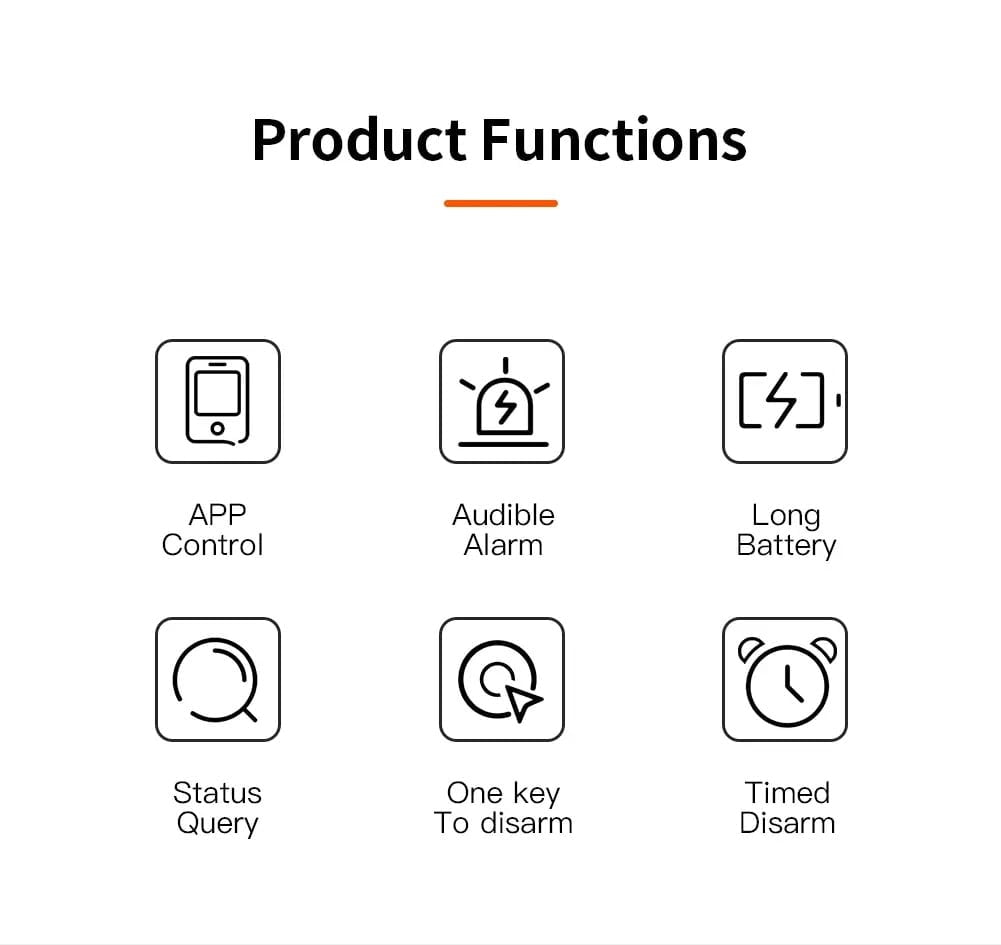 Product Functions

APP Control

Audible Alarm

Long Battery

Status Query

One key To disarm

Timed Disarm